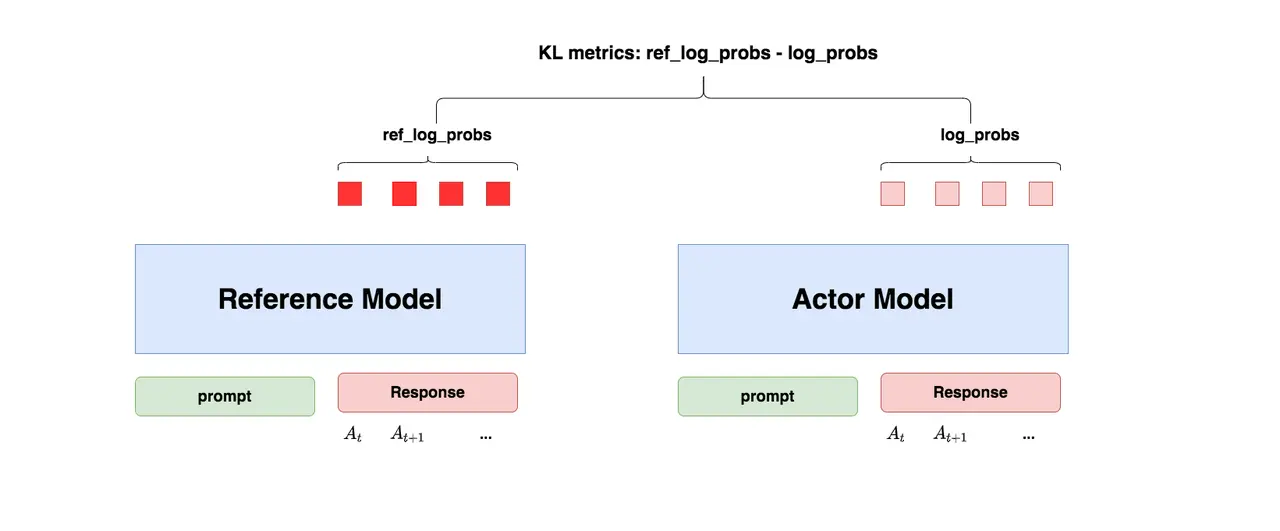 KL metrics: ref_log_probs - log_probs

ref_log_probs

log_probs

Reference Model

Actor Model

prompt

Response

$A_t$ $A_{t+1}$ ...

prompt

Response

$A_t$ $A_{t+1}$ ...